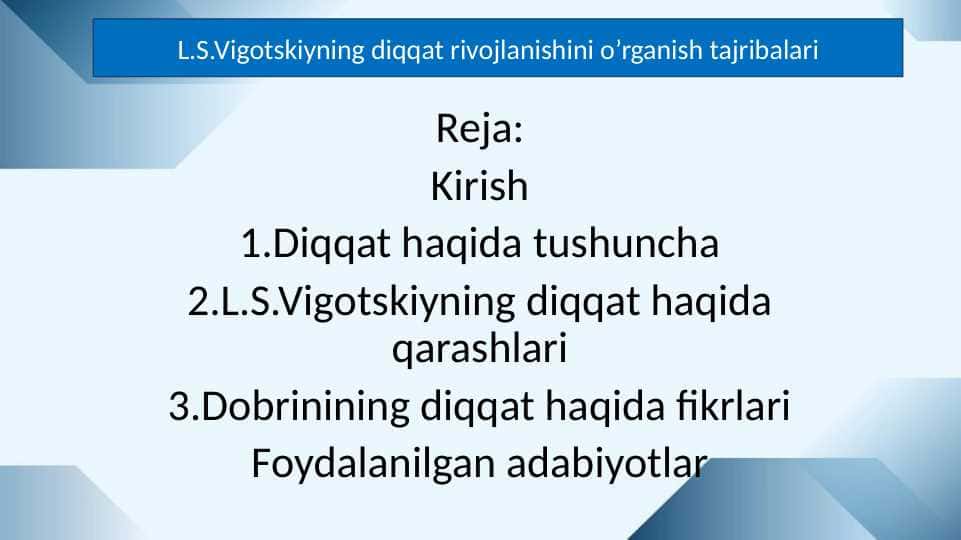 L.S.Vigotskiyning diqqat rivojlanishini o’rganish tajribalari

Reja:

Kirish

1.Diqqat haqida tushuncha

2.L.S.Vigotskiyning diqqat haqida qarashlari

3.Dobrinining diqqat haqida fikrlari

Foydalanilgan adabiyotlar